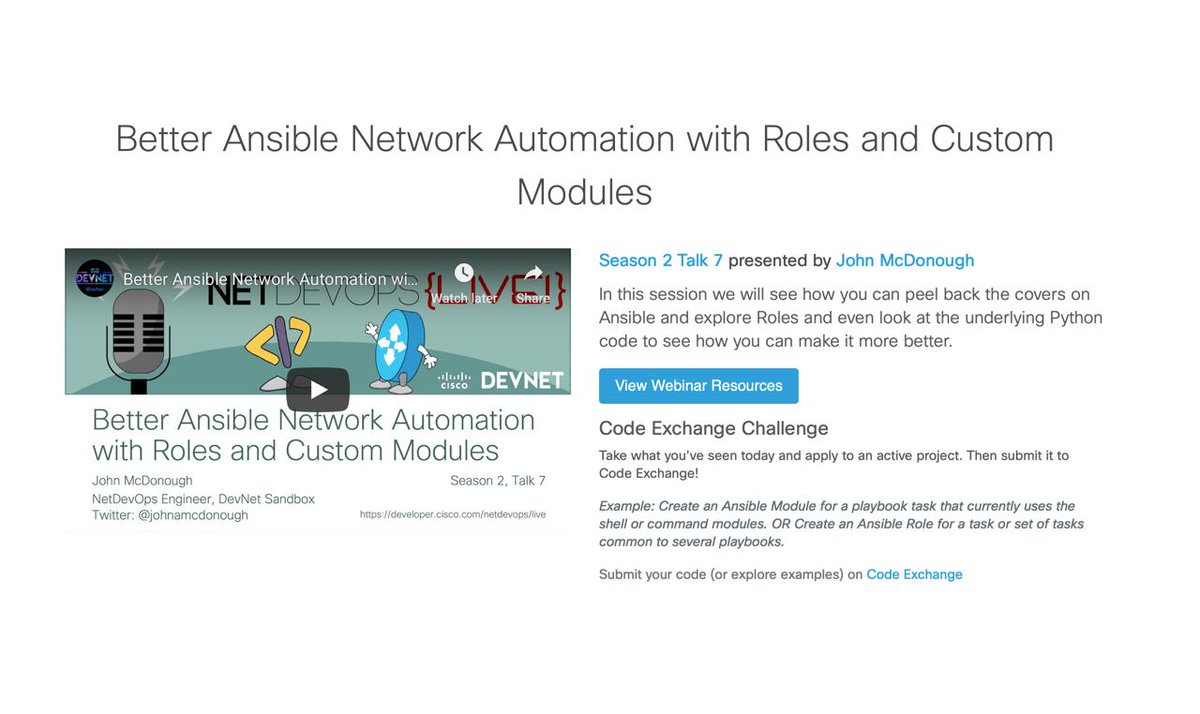 Better Ansible Network Automation with Roles and Custom Modules

DEVNET

Better Ansible Network Automation wi...

NETDEVOPS {LIVE!}

Watch later

Share

CISCO DEVNET

Better Ansible Network Automation with Roles and Custom Modules

John McDonough

Season 2, Talk 7

NetDevOps Engineer, DevNet Sandbox

Twitter: @johnamcdonough

https://developer.cisco.com/netdevops/live

Season 2 Talk 7 presented by John McDonough

In this session we will see how you can peel back the covers on Ansible and explore Roles and even look at the underlying Python code to see how you can make it more better.

View Webinar Resources

Code Exchange Challenge

Take what you've seen today and apply to an active project. Then submit it to Code Exchange!

Example: Create an Ansible Module for a playbook task that currently uses the shell or command modules. OR Create an Ansible Role for a task or set of tasks common to several playbooks.

Submit your code (or explore examples) on Code Exchange